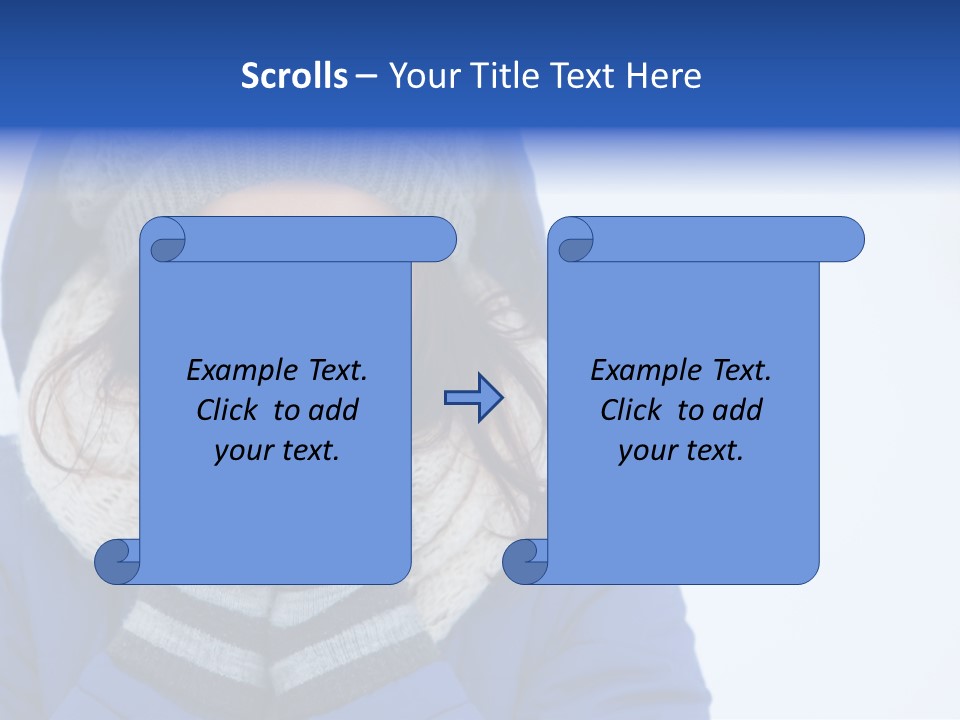 Scrolls – Your Title Text Here

Example Text. Click to add your text.

Example Text. Click to add your text.